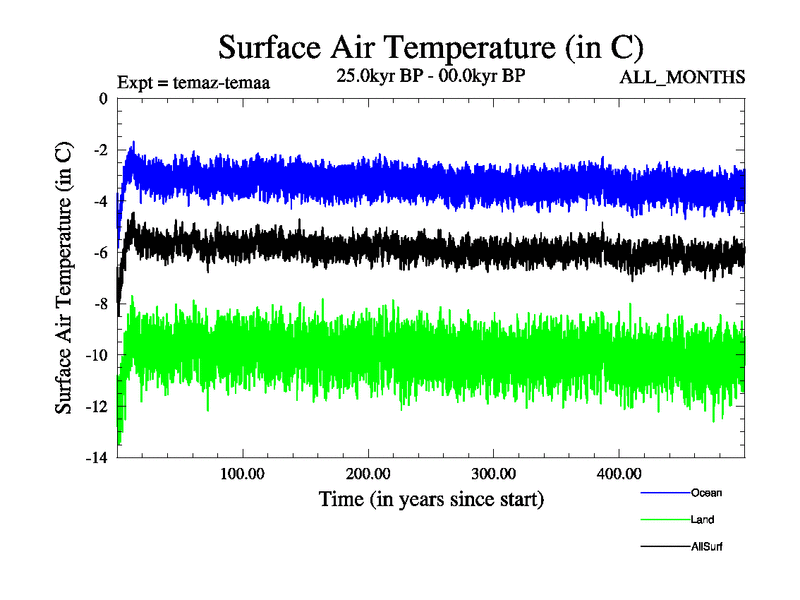 Surface Air Temperature (in C)

Expt = temaz-temaa

25.0kyr BP - 00.0kyr BP

ALL_MONTHS

Surface Air Temperature (in C)

0
-2
-4
-6
-8
-10
-12
-14

100.00
200.00
300.00
400.00

Time (in years since start)

Ocean
Land
AllSurf